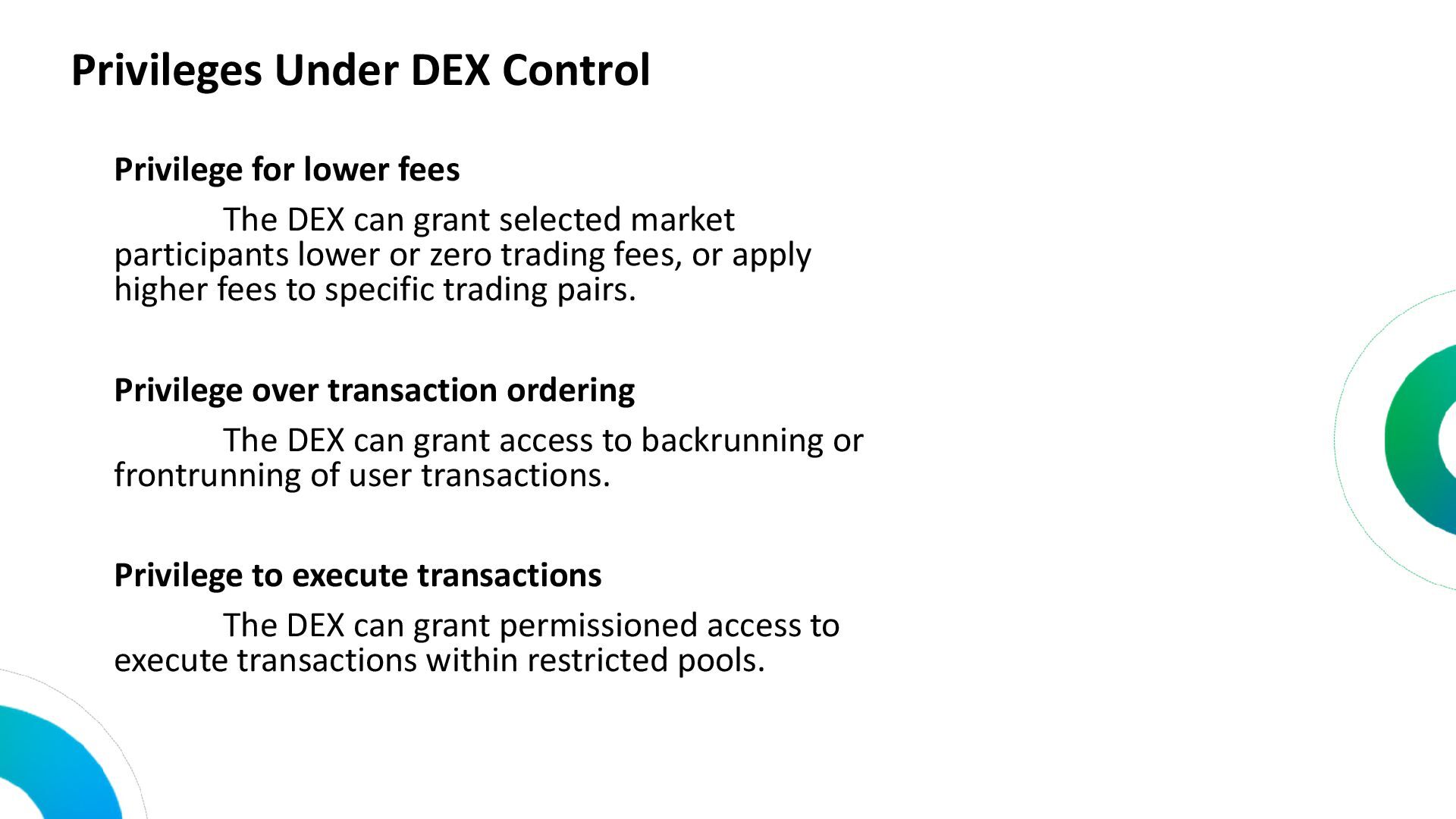 Privileges Under DEX Control

Privilege for lower fees

The DEX can grant selected market participants lower or zero trading fees, or apply higher fees to specific trading pairs.

Privilege over transaction ordering

The DEX can grant access to backrunning or frontrunning of user transactions.

Privilege to execute transactions

The DEX can grant permissioned access to execute transactions within restricted pools.